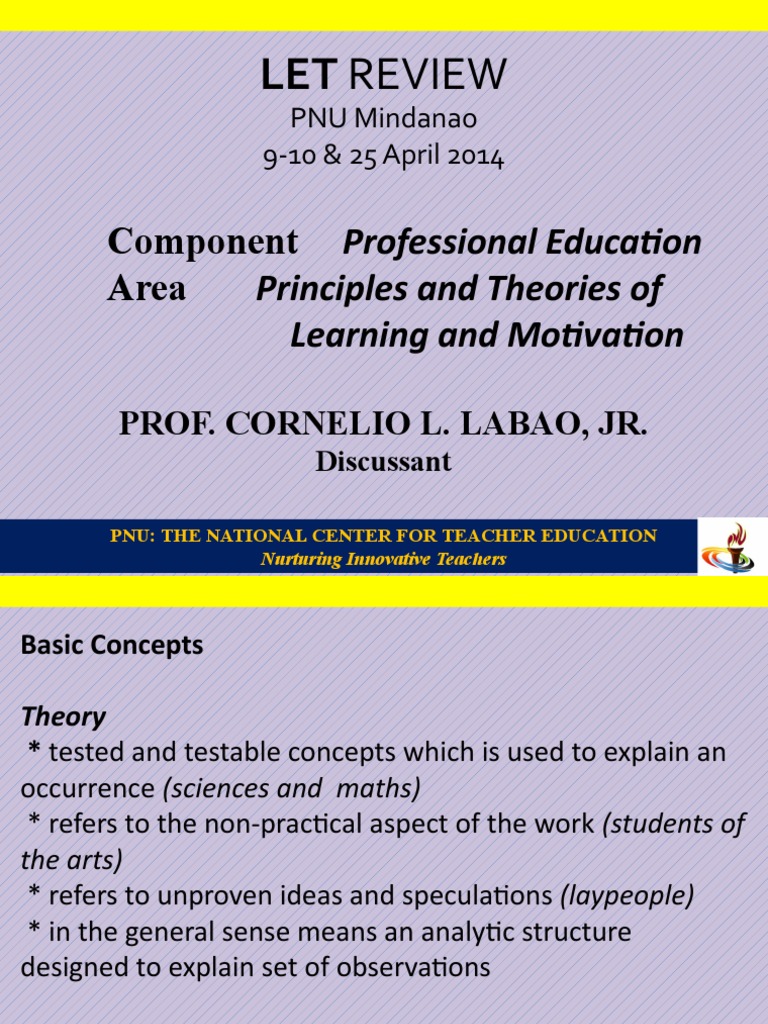 LET REVIEW
PNU Mindanao
9-10 & 25 April 2014

Component Professional Education
Area Principles and Theories of Learning and Motivation

PROF. CORNELIO L. LABAO, JR.
Discussant

PNU: THE NATIONAL CENTER FOR TEACHER EDUCATION
Nurturing Innovative Teachers

Basic Concepts

Theory
* tested and testable concepts which is used to explain an occurrence (sciences and maths)
* refers to the non-practical aspect of the work (students of the arts)
* refers to unproven ideas and speculations (laypeople)
* in the general sense means an analytic structure designed to explain set of observations